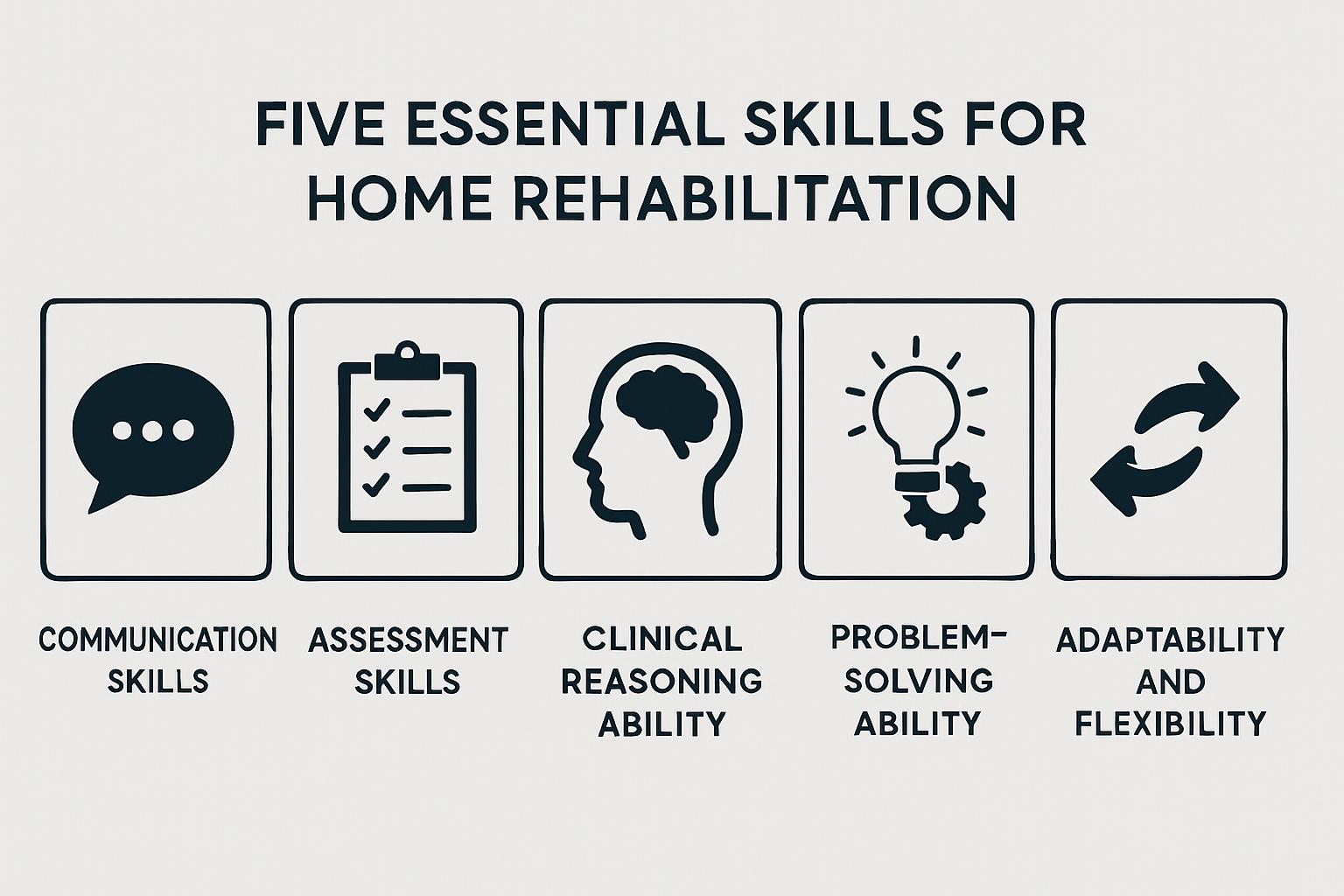 FIVE ESSENTIAL SKILLS FOR HOME REHABILITATION

COMMUNICATION SKILLS

ASSESSMENT SKILLS

CLINICAL REASONING ABILITY

PROBLEM-SOLVING ABILITY

ADAPTABILITY AND FLEXIBILITY